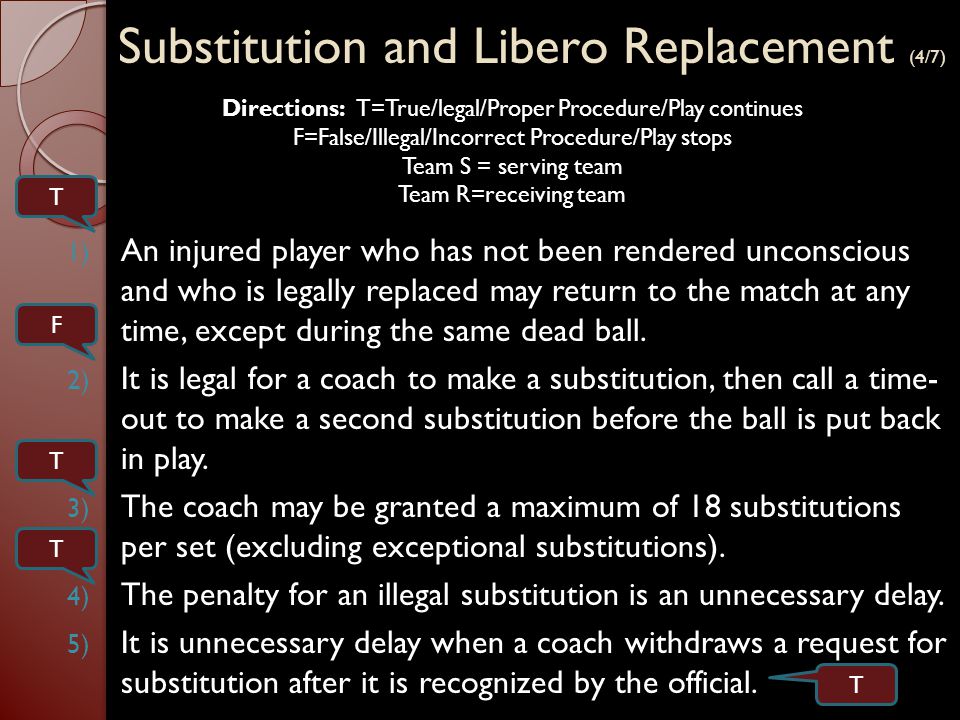 Substitution and Libero Replacement (4/7)

Directions: T=True/legal/Proper Procedure/Play continues
F=False/Illegal/Incorrect Procedure/Play stops
Team S = serving team
Team R=receiving team

T

1) An injured player who has not been rendered unconscious and who is legally replaced may return to the match at any time, except during the same dead ball.

F

2) It is legal for a coach to make a substitution, then call a time-out to make a second substitution before the ball is put back in play.

T

3) The coach may be granted a maximum of 18 substitutions per set (excluding exceptional substitutions).

T

4) The penalty for an illegal substitution is an unnecessary delay.

5) It is unnecessary delay when a coach withdraws a request for substitution after it is recognized by the official.

T